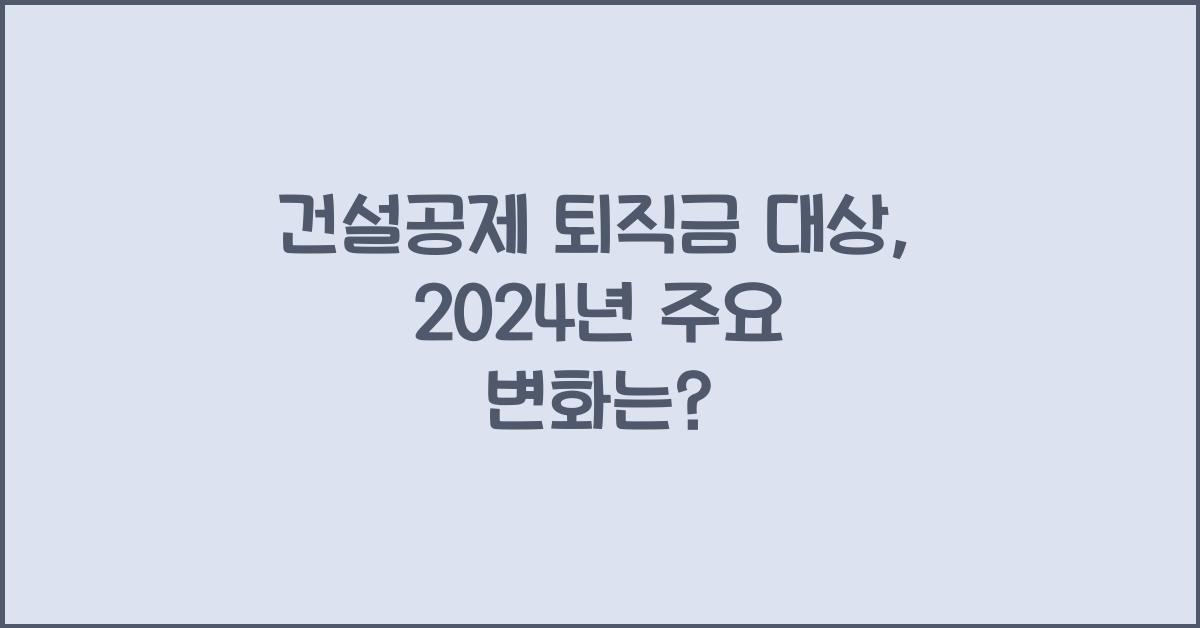 건설공제 퇴직금 대상, 2024년 주요 변화는?